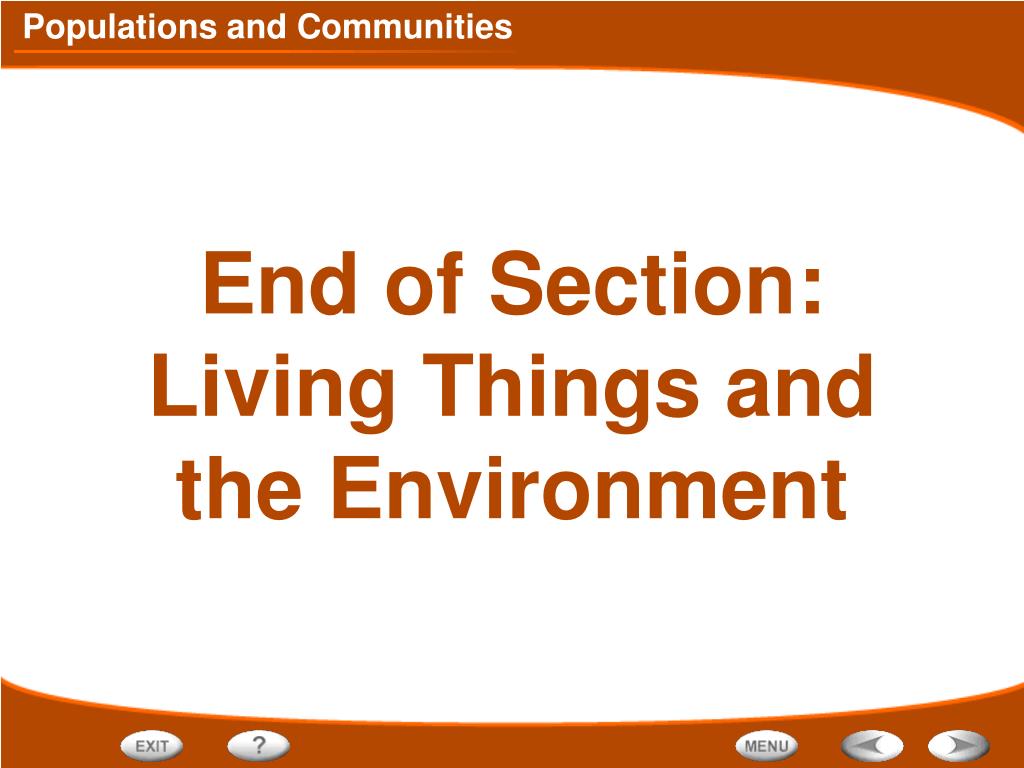 Populations and Communities

End of Section: Living Things and the Environment

EXIT ? MENU